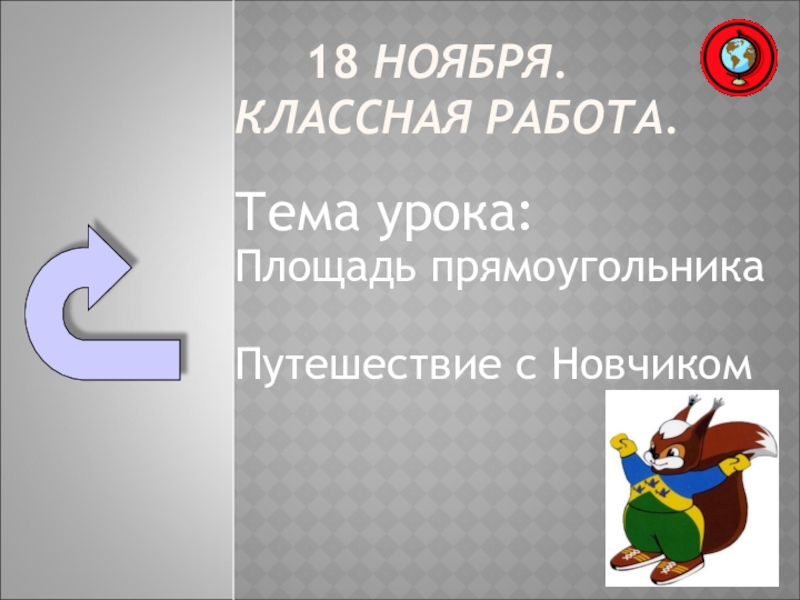 18 НОЯБРЯ.
КЛАССНАЯ РАБОТА.

Тема урока:
Площадь прямоугольника

Путешествие с Новчиком